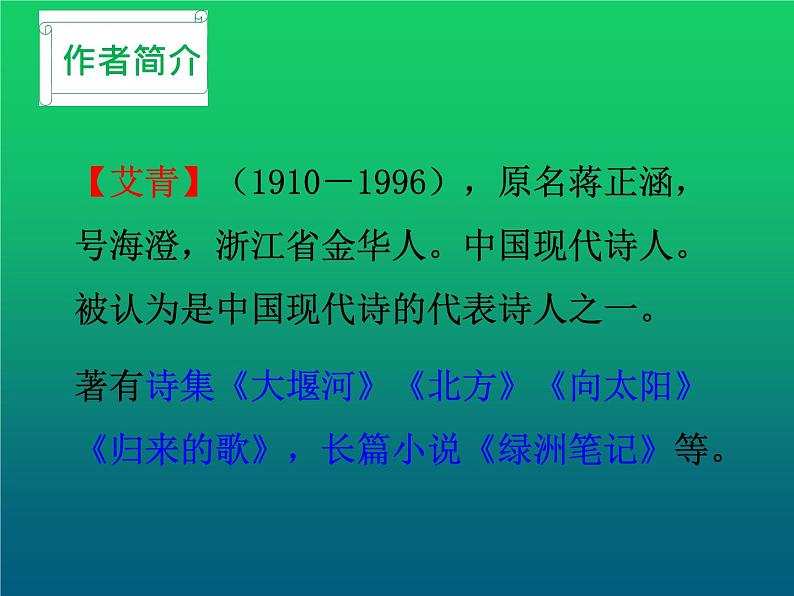 作者简介

【艾青】（1910－1996），原名蒋正涵，号海澄，浙江省金华人。中国现代诗人。被认为是中国现代诗的代表诗人之一。

著有诗集《大堰河》《北方》《向太阳》《归来的歌》，长篇小说《绿洲笔记》等。